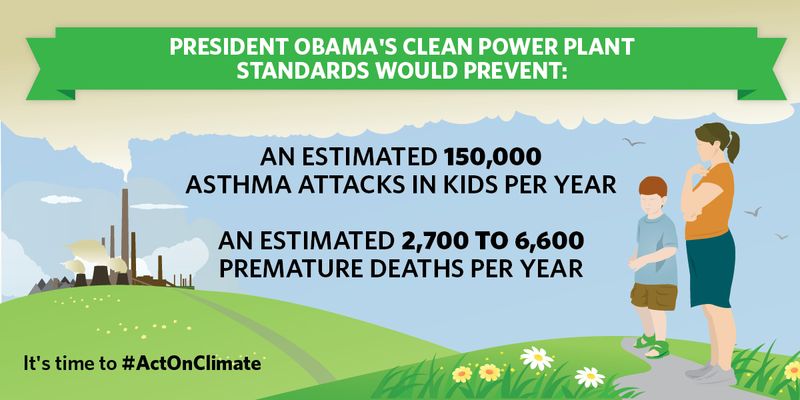 PRESIDENT OBAMA'S CLEAN POWER PLANT STANDARDS WOULD PREVENT:

AN ESTIMATED 150,000 ASTHMA ATTACKS IN KIDS PER YEAR

AN ESTIMATED 2,700 TO 6,600 PREMATURE DEATHS PER YEAR

It's time to #ActOnClimate